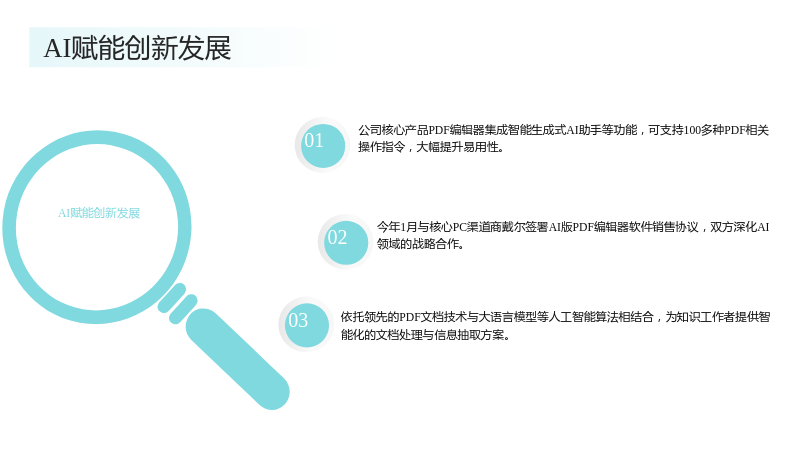 AI赋能创新发展

AI赋能创新发展

01

公司核心产品PDF编辑器集成智能生成式AI助手等功能，可支持100多种PDF相关操作指令，大幅提升易用性。

02

今年1月与核心PC渠道商戴尔签署AI版PDF编辑器软件销售协议，双方深化AI领域的战略合作。

03

依托领先的PDF文档技术与大语言模型等人工智能算法相结合，为知识工作者提供智能化的文档处理与信息抽取方案。